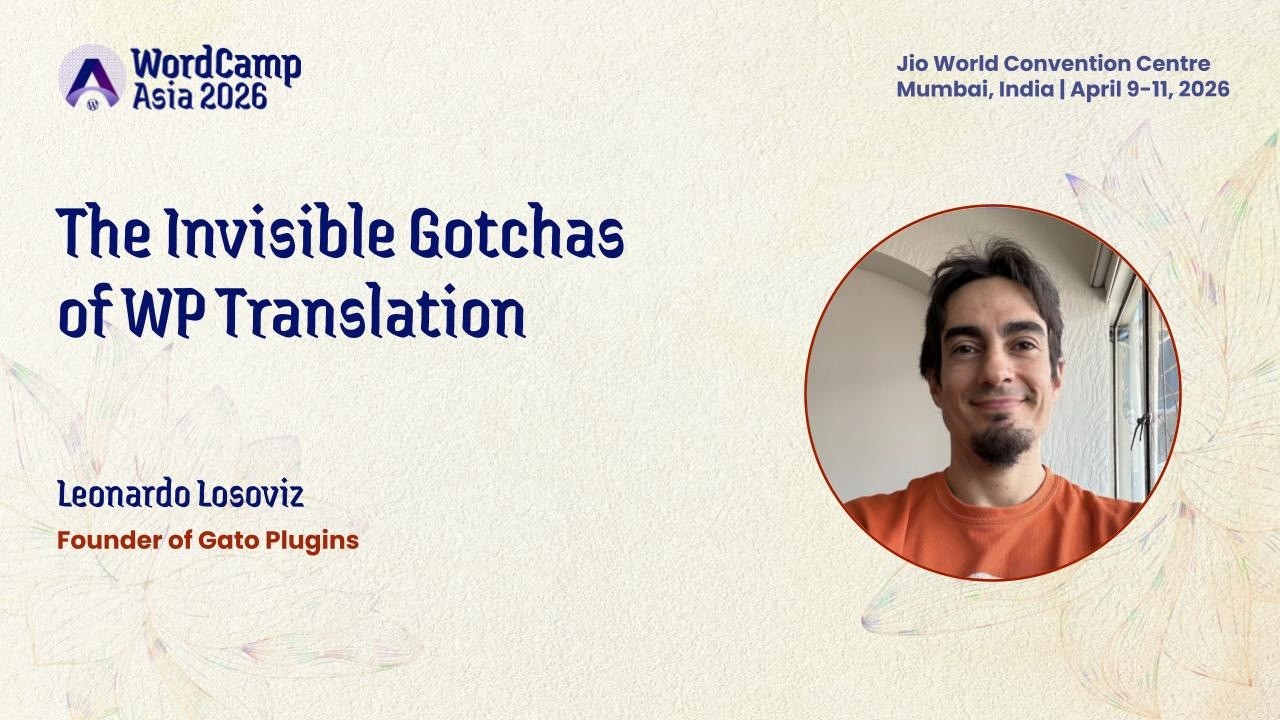 WordCamp Asia 2026

Jio World Convention Centre
Mumbai, India | April 9-11, 2026

The Invisible Gotchas of WP Translation

Leonardo Losoviz
Founder of Gato Plugins